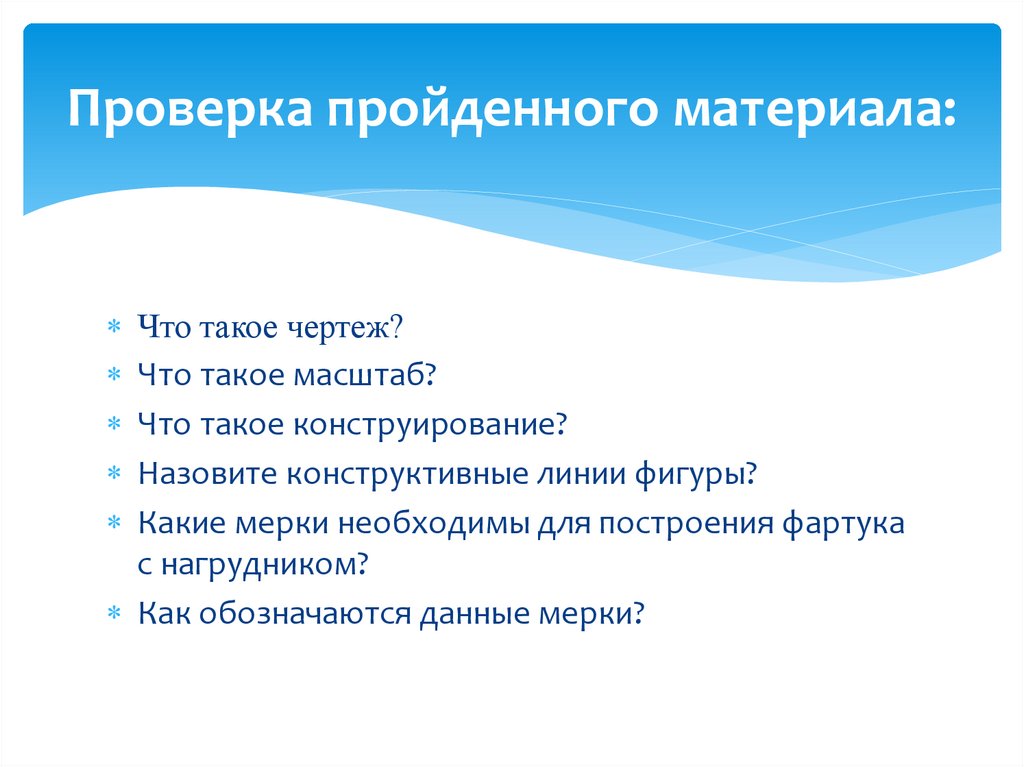 Проверка пройденного материала:

* Что такое чертеж?
* Что такое масштаб?
* Что такое конструирование?
* Назовите конструктивные линии фигуры?
* Какие мерки необходимы для построения фартука с нагрудником?
* Как обозначаются данные мерки?